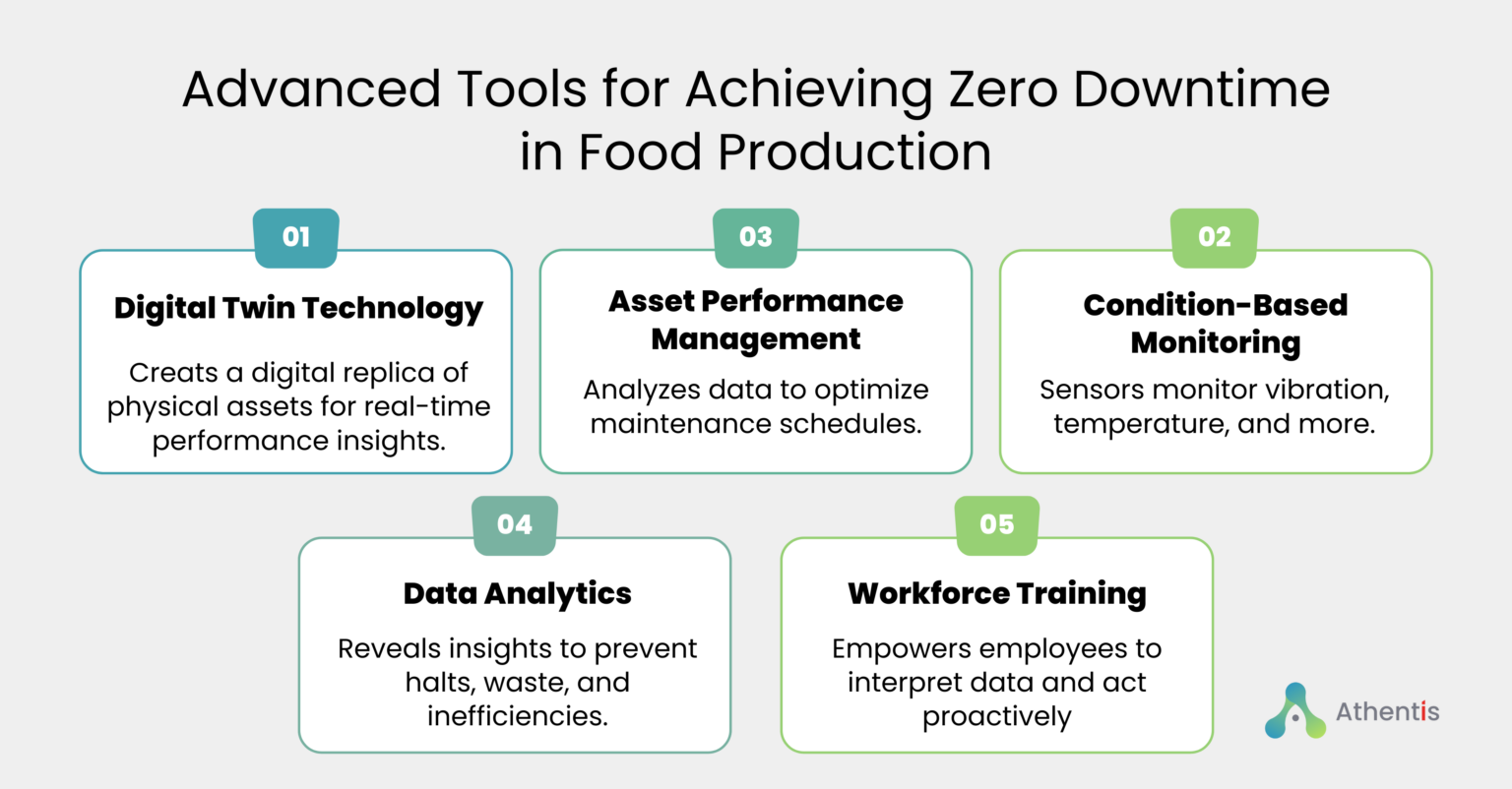 Advanced Tools for Achieving Zero Downtime in Food Production

01
Digital Twin Technology
Creats a digital replica of physical assets for real-time performance insights.

03
Asset Performance Management
Analyzes data to optimize maintenance schedules.

02
Condition-Based Monitoring
Sensors monitor vibration, temperature, and more.

04
Data Analytics
Reveals insights to prevent halts, waste, and inefficiencies.

05
Workforce Training
Empowers employees to interpret data and act proactively

Athentis